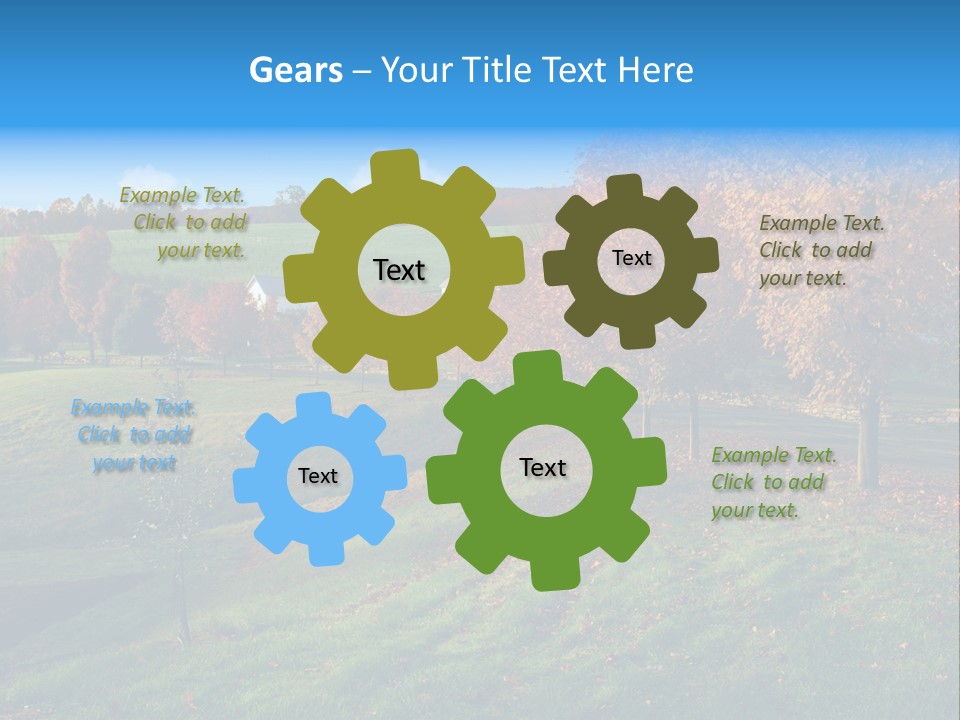 Gears – Your Title Text Here

Example Text. Click to add your text.

Text

Text

Example Text. Click to add your text.

Example Text. Click to add your text

Text

Text

Example Text. Click to add your text.